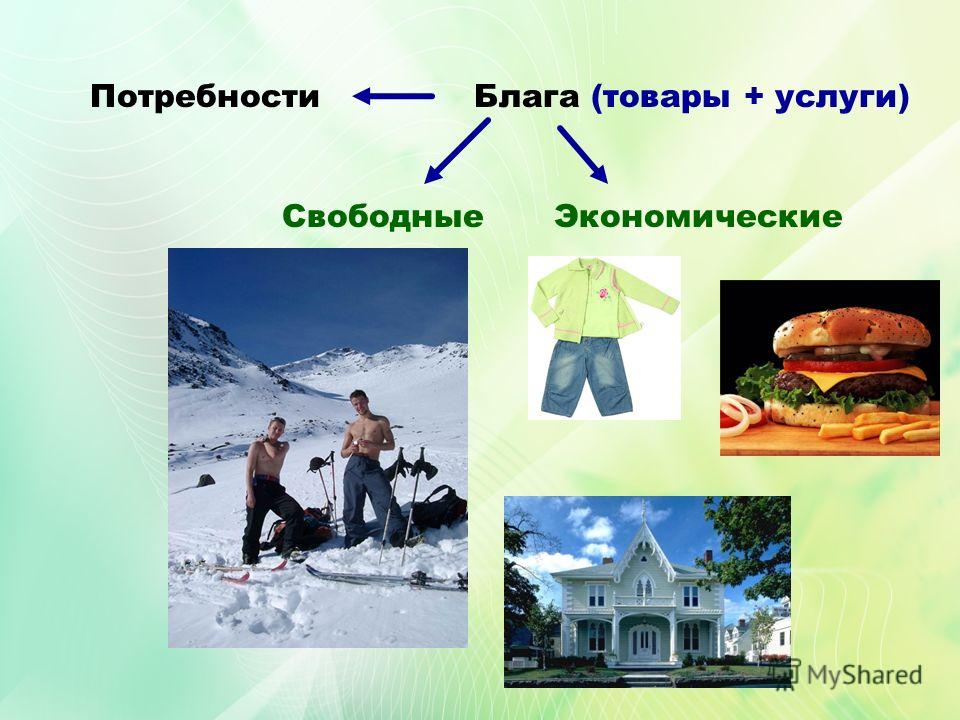 Потребности Блага (товары + услуги)

Свободные Экономические

MyShared